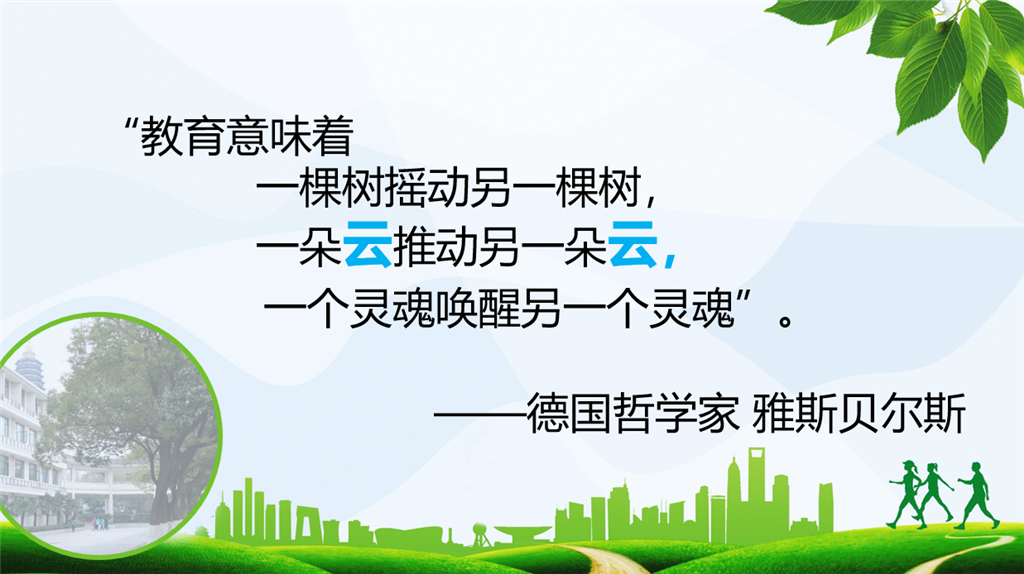 “教育意味着

一棵树摇动另一棵树，

一朵云推动另一朵云，

一个灵魂唤醒另一个灵魂”。

——德国哲学家 雅斯贝尔斯